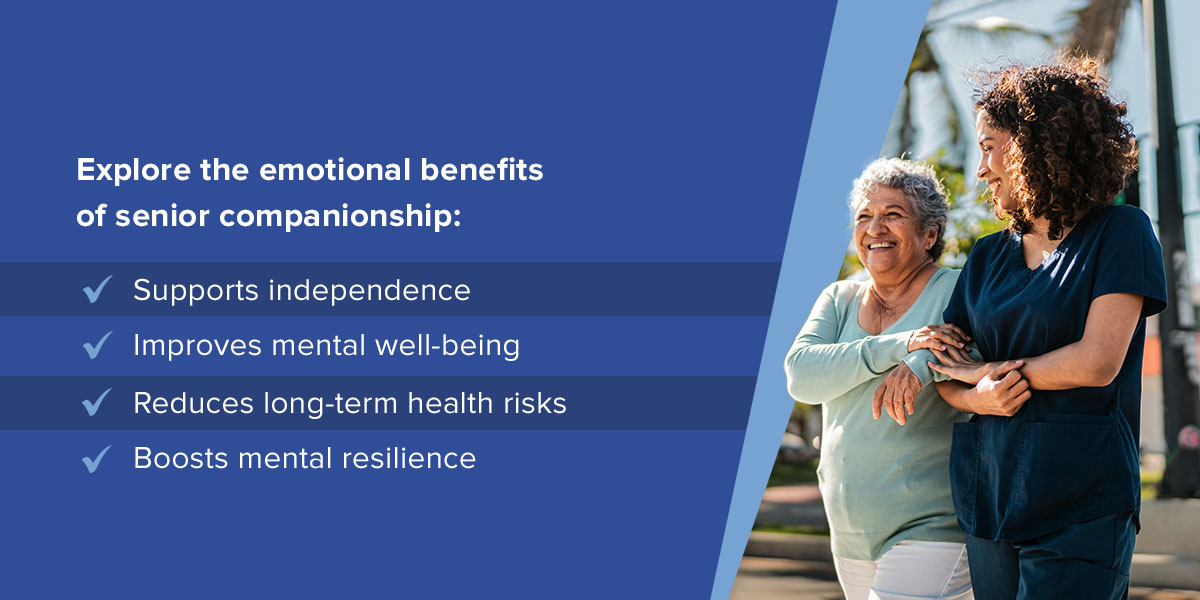 Explore the emotional benefits of senior companionship:

✓ Supports independence
✓ Improves mental well-being
✓ Reduces long-term health risks
✓ Boosts mental resilience